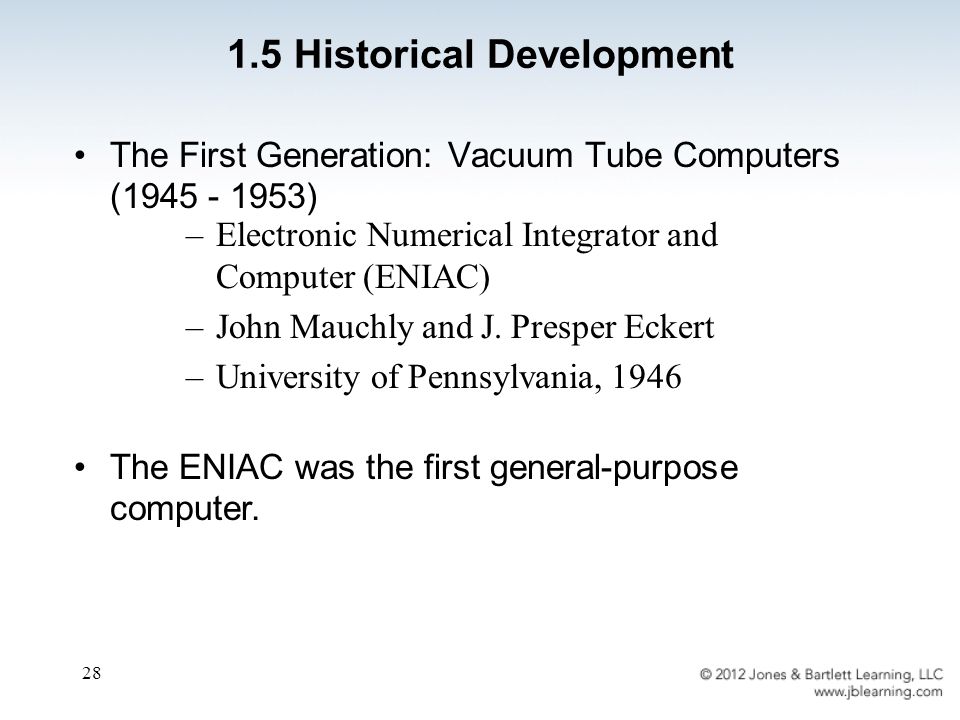 1.5 Historical Development

• The First Generation: Vacuum Tube Computers (1945 - 1953)
– Electronic Numerical Integrator and Computer (ENIAC)
– John Mauchly and J. Presper Eckert
– University of Pennsylvania, 1946

• The ENIAC was the first general-purpose computer.

28

© 2012 Jones & Bartlett Learning, LLC
www.jblearning.com